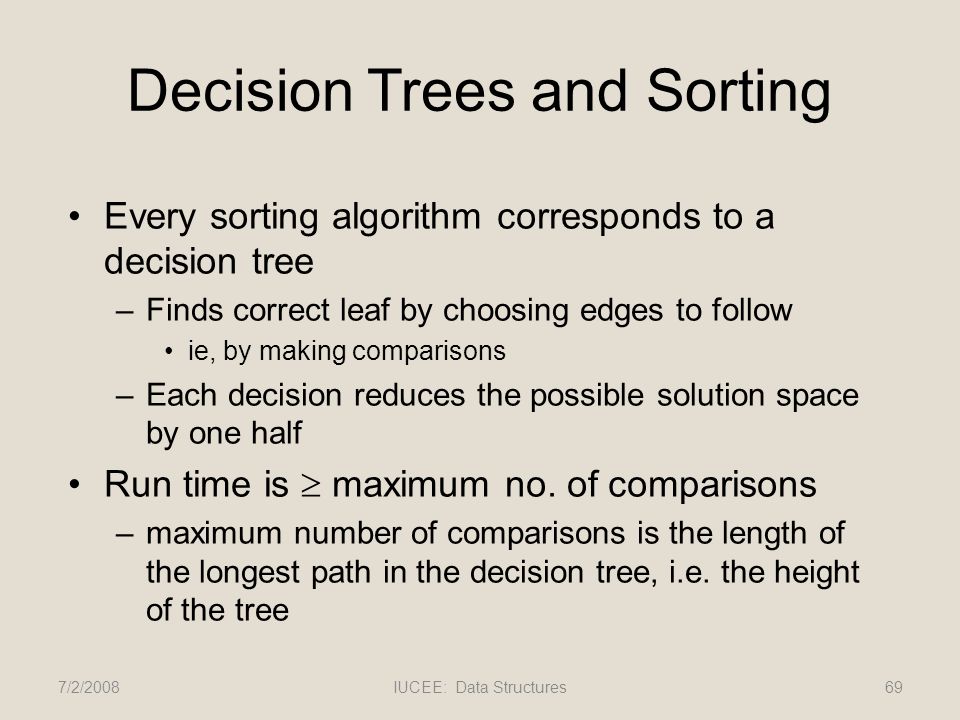 Decision Trees and Sorting

• Every sorting algorithm corresponds to a decision tree
– Finds correct leaf by choosing edges to follow
• ie, by making comparisons
– Each decision reduces the possible solution space by one half

• Run time is $\geq$ maximum no. of comparisons
– maximum number of comparisons is the length of the longest path in the decision tree, i.e. the height of the tree

7/2/2008 IUCEE: Data Structures 69